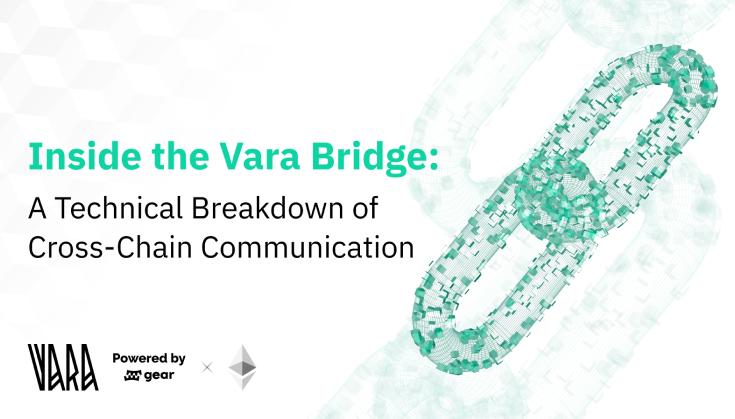 Inside the Vara Bridge:
A Technical Breakdown of Cross-Chain Communication

VARA Powered by gear ×